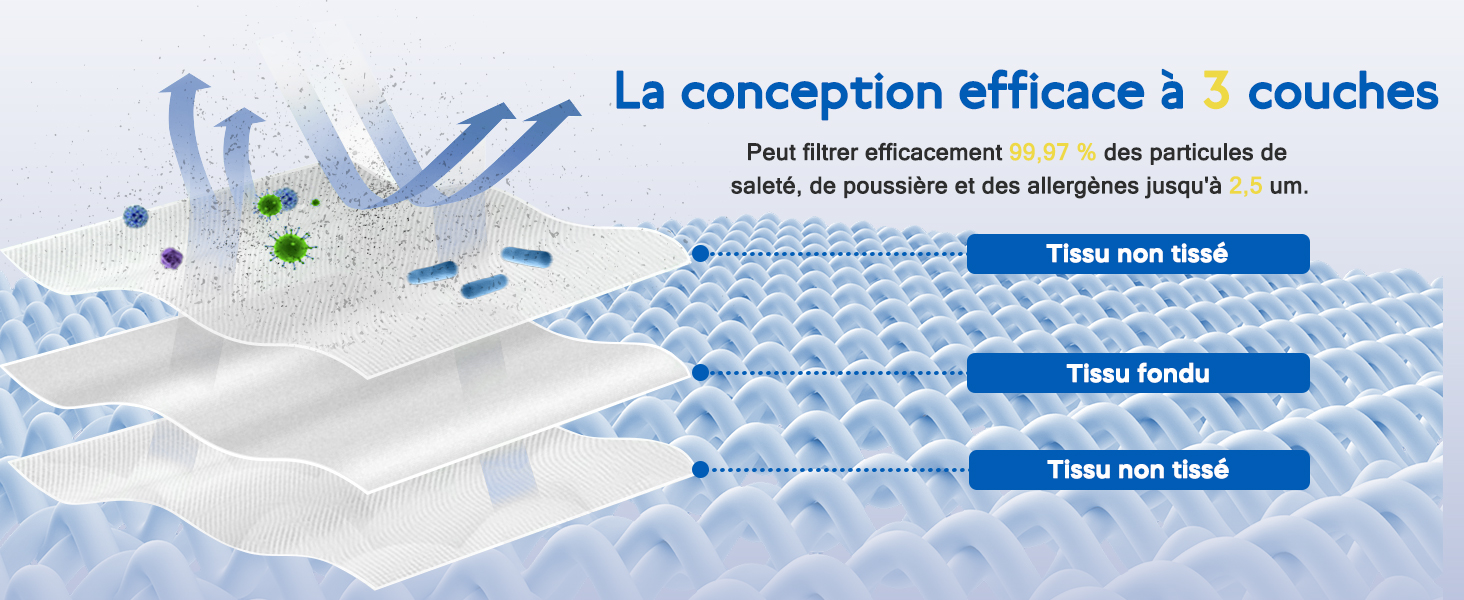 La conception efficace à 3 couches

Peut filtrer efficacement 99,97 % des particules de saleté, de poussière et des allergènes jusqu'à 2,5 um.

Tissu non tissé

Tissu fondu

Tissu non tissé